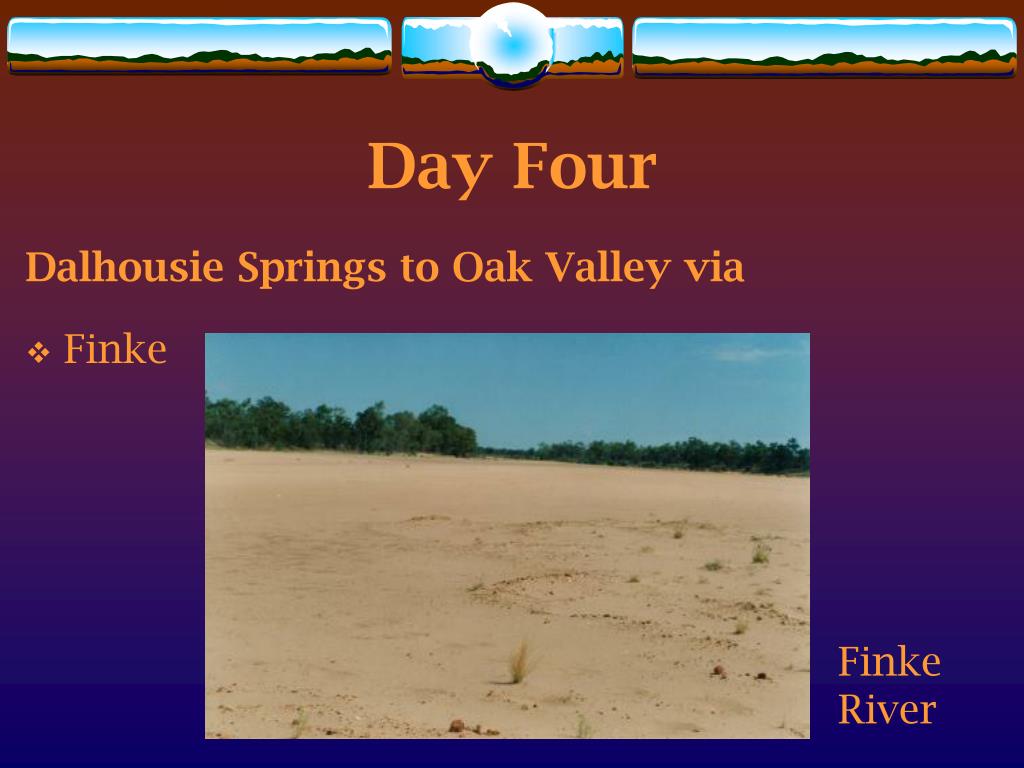 Day Four

Dalhousie Springs to Oak Valley via

❖ Finke

Finke River